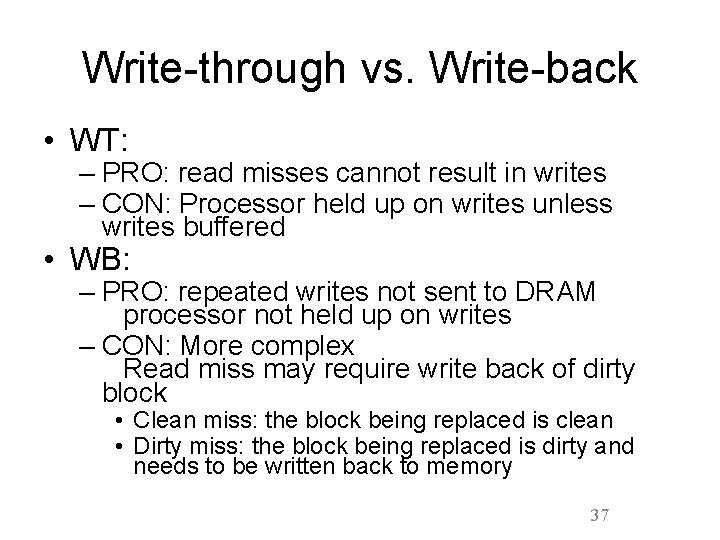 Write-through vs. Write-back

• WT:
– PRO: read misses cannot result in writes
– CON: Processor held up on writes unless writes buffered

• WB:
– PRO: repeated writes not sent to DRAM
processor not held up on writes
– CON: More complex
Read miss may require write back of dirty block
• Clean miss: the block being replaced is clean
• Dirty miss: the block being replaced is dirty and needs to be written back to memory

37